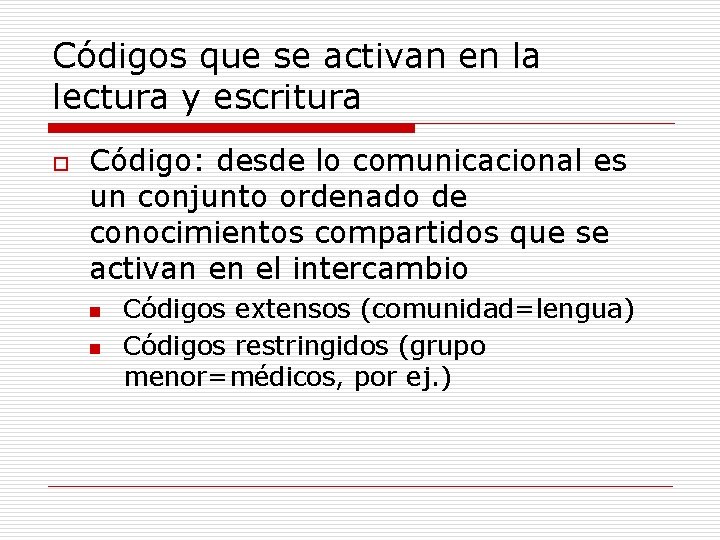 Códigos que se activan en la lectura y escritura

Código: desde lo comunicacional es un conjunto ordenado de conocimientos compartidos que se activan en el intercambio

Códigos extensos (comunidad=lengua)

Códigos restringidos (grupo menor=médicos, por ej.)